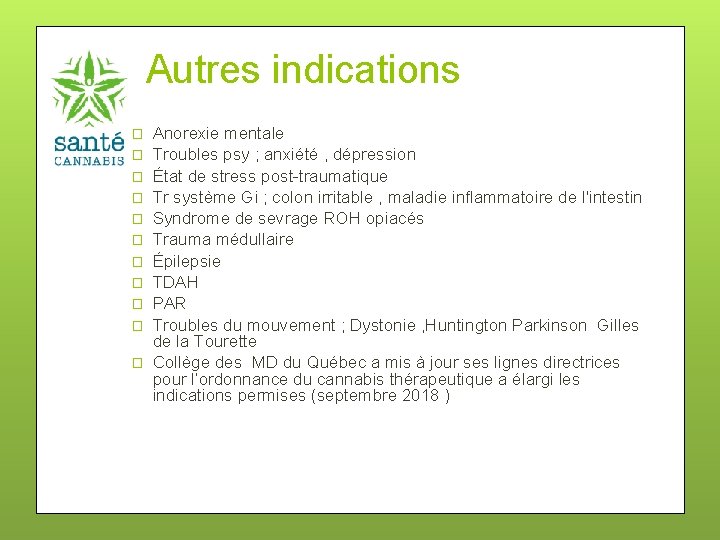 santé
CANNABIS

Autres indications

Anorexie mentale
Troubles psy ; anxiété , dépression
État de stress post-traumatique
Tr système Gi ; colon irritable , maladie inflammatoire de l'intestin
Syndrome de sevrage ROH opiacés
Trauma médullaire
Épilepsie
TDAH
PAR
Troubles du mouvement ; Dystonie ,Huntington Parkinson Gilles de la Tourette
Collège des MD du Québec a mis à jour ses lignes directrices pour l'ordonnance du cannabis thérapeutique a élargi les indications permises (septembre 2018 )